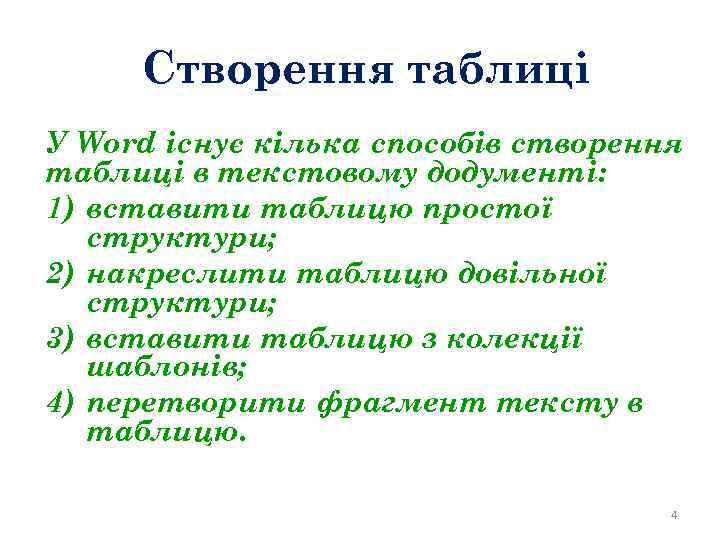 Створення таблиці

У Word існує кілька способів створення таблиці в текстовому додументі:

1) вставити таблицю простої структури;
2) накреслити таблицю довільної структури;
3) вставити таблицю з колекції шаблонів;
4) перетворити фрагмент тексту в таблицю.

4